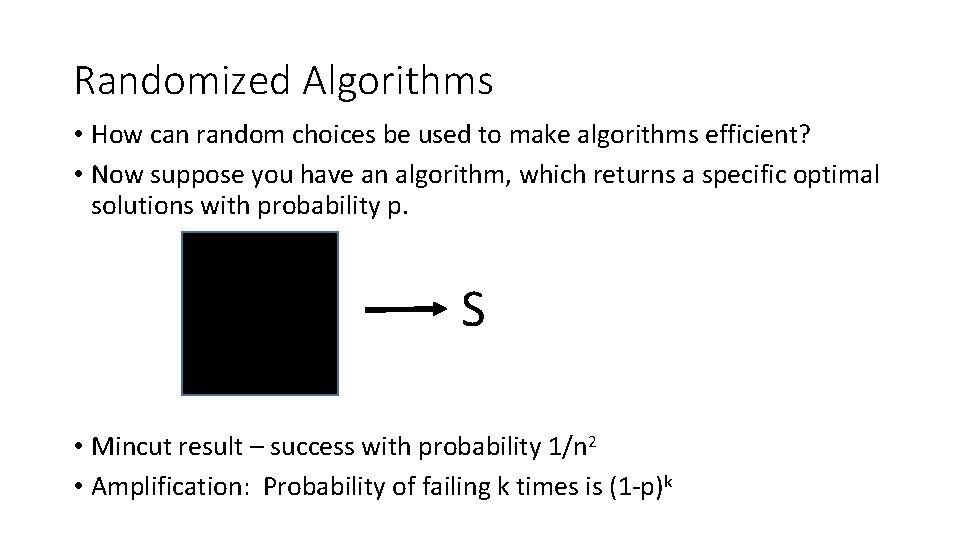 Randomized Algorithms

• How can random choices be used to make algorithms efficient?

• Now suppose you have an algorithm, which returns a specific optimal solutions with probability p.

S

• Mincut result – success with probability $1/n^2$

• Amplification:  Probability of failing k times is $(1-p)^k$